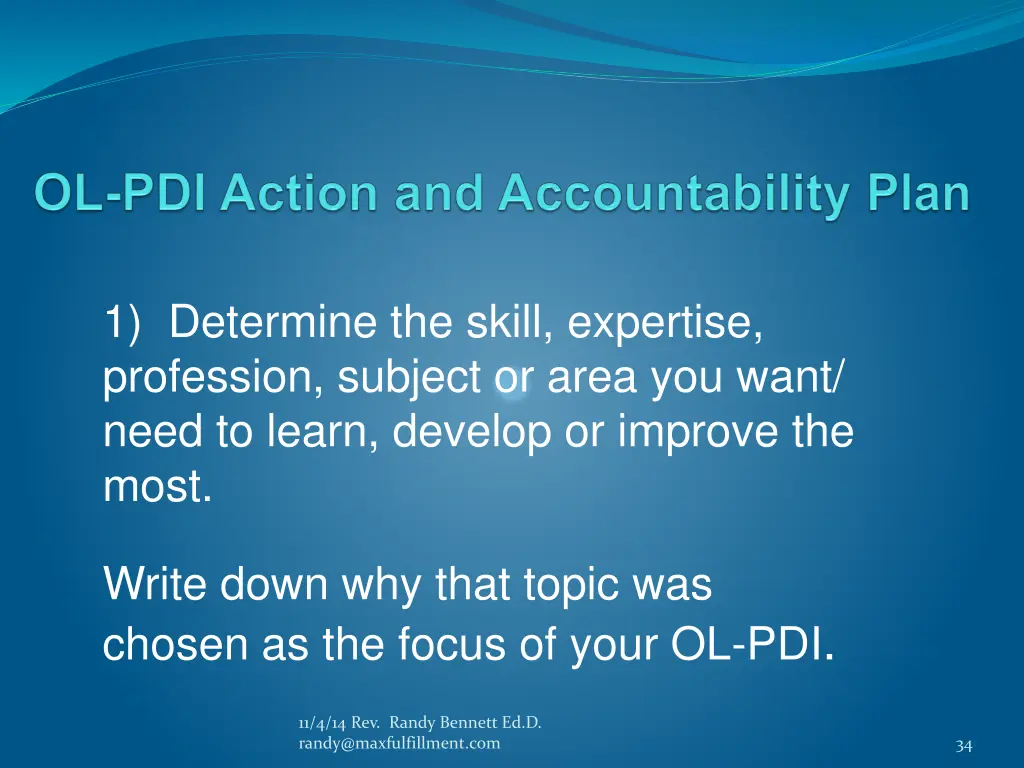 OL-PDI Action and Accountability Plan

1) Determine the skill, expertise, profession, subject or area you want/ need to learn, develop or improve the most.

Write down why that topic was chosen as the focus of your OL-PDI.

11/4/14 Rev. Randy Bennett Ed.D.
randy@maxfulfillment.com

34